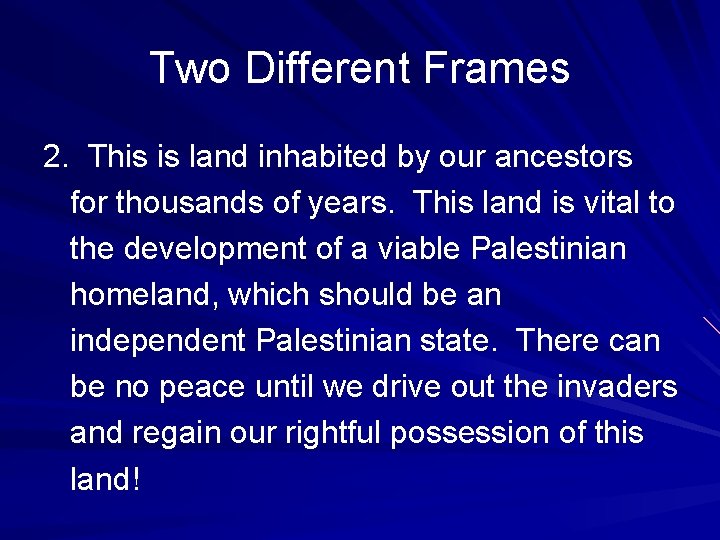 Two Different Frames

2. This is land inhabited by our ancestors for thousands of years. This land is vital to the development of a viable Palestinian homeland, which should be an independent Palestinian state. There can be no peace until we drive out the invaders and regain our rightful possession of this land!